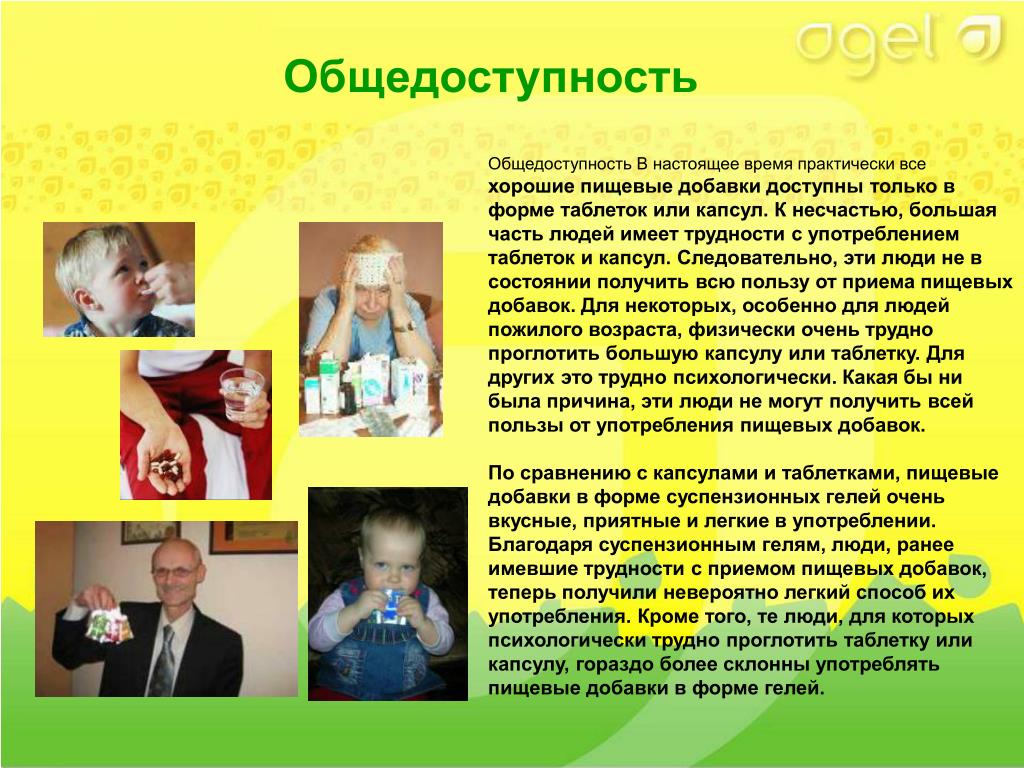 agel

Общедоступность

Общедоступность В настоящее время практически все хорошие пищевые добавки доступны только в форме таблеток или капсул. К несчастью, большая часть людей имеет трудности с употреблением таблеток и капсул. Следовательно, эти люди не в состоянии получить всю пользу от приема пищевых добавок. Для некоторых, особенно для людей пожилого возраста, физически очень трудно проглотить большую капсулу или таблетку. Для других это трудно психологически. Какая бы ни была причина, эти люди не могут получить всей пользы от употребления пищевых добавок.

По сравнению с капсулами и таблетками, пищевые добавки в форме суспензионных гелей очень вкусные, приятные и легкие в употреблении. Благодаря суспензионным гелям, люди, ранее имевшие трудности с приемом пищевых добавок, теперь получили невероятно легкий способ их употребления. Кроме того, те люди, для которых психологически трудно проглотить таблетку или капсулу, гораздо более склонны употреблять пищевые добавки в форме гелей.